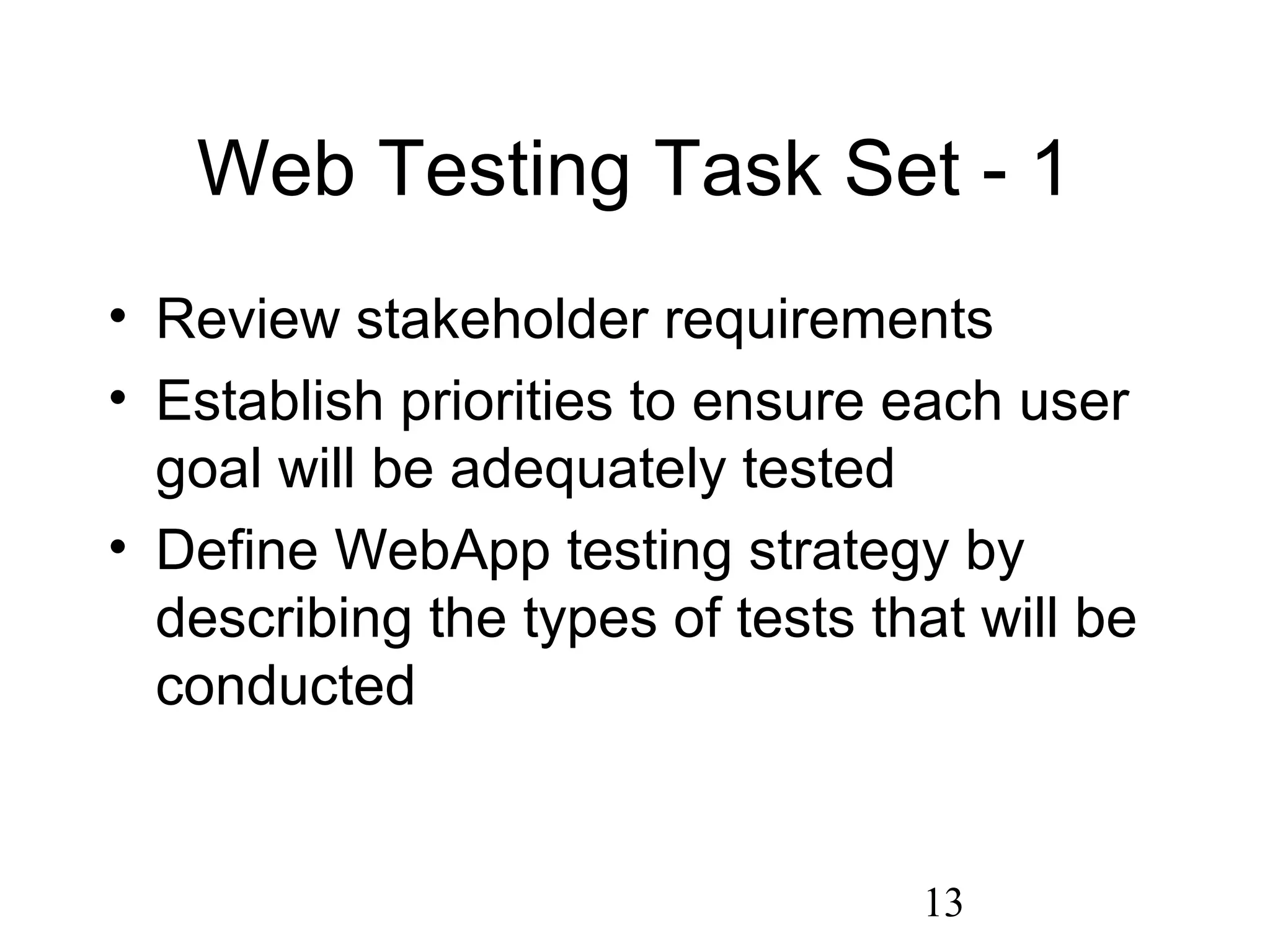 Web Testing Task Set - 1

• Review stakeholder requirements
• Establish priorities to ensure each user goal will be adequately tested
• Define WebApp testing strategy by describing the types of tests that will be conducted

13